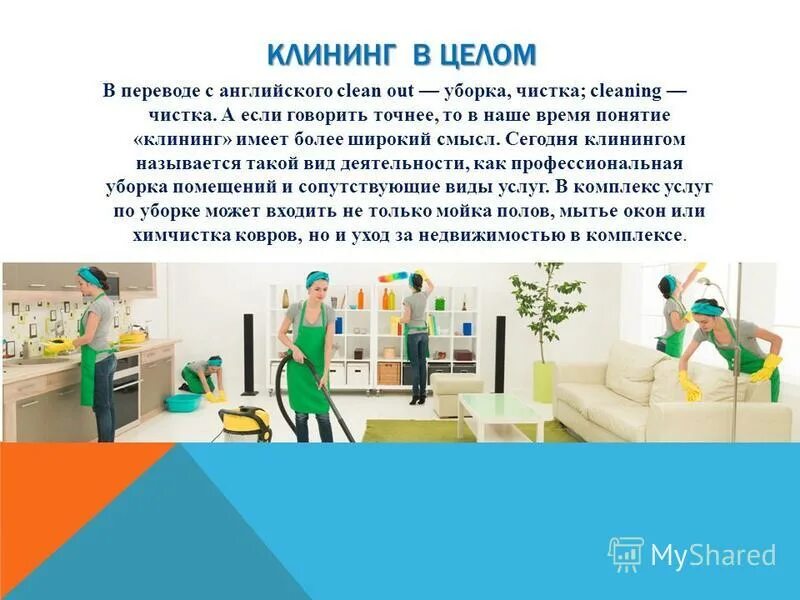 КЛИНИНГ В ЦЕЛОМ

В переводе с английского clean out — уборка, чистка; cleaning — чистка. А если говорить точнее, то в наше время понятие «клининг» имеет более широкий смысл. Сегодня клинингом называется такой вид деятельности, как профессиональная уборка помещений и сопутствующие виды услуг. В комплекс услуг по уборке может входить не только мойка полов, мытье окон или химчистка ковров, но и уход за недвижимостью в комплексе.

MyShared